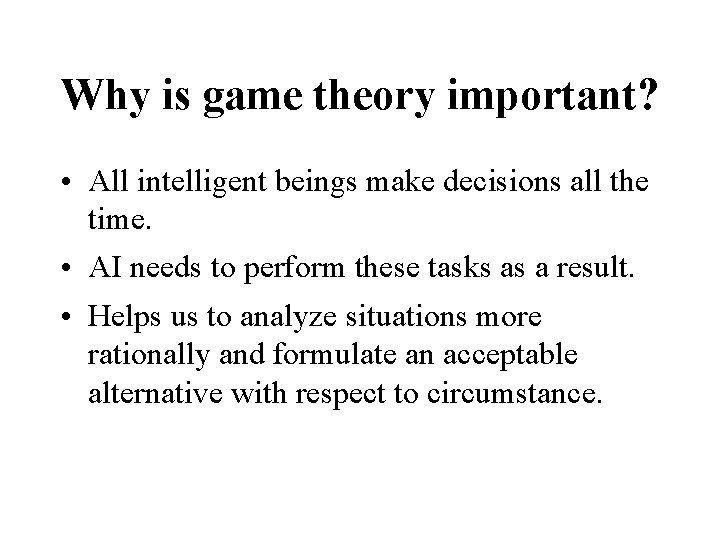 Why is game theory important?

• All intelligent beings make decisions all the time.

• AI needs to perform these tasks as a result.

• Helps us to analyze situations more rationally and formulate an acceptable alternative with respect to circumstance.